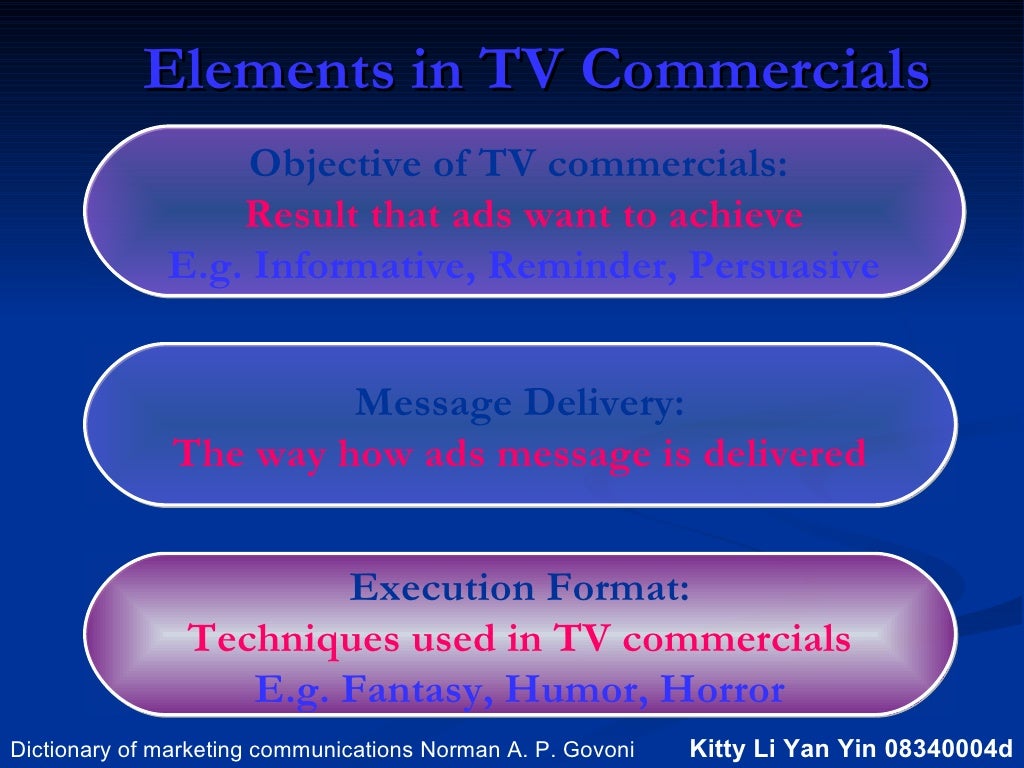 Elements in TV Commercials

Objective of TV commercials:
Result that ads want to achieve
E.g. Informative, Reminder, Persuasive

Message Delivery:
The way how ads message is delivered

Execution Format:
Techniques used in TV commercials
E.g. Fantasy, Humor, Horror

Dictionary of marketing communications Norman A. P. Govoni

Kitty Li Yan Yin 08340004d